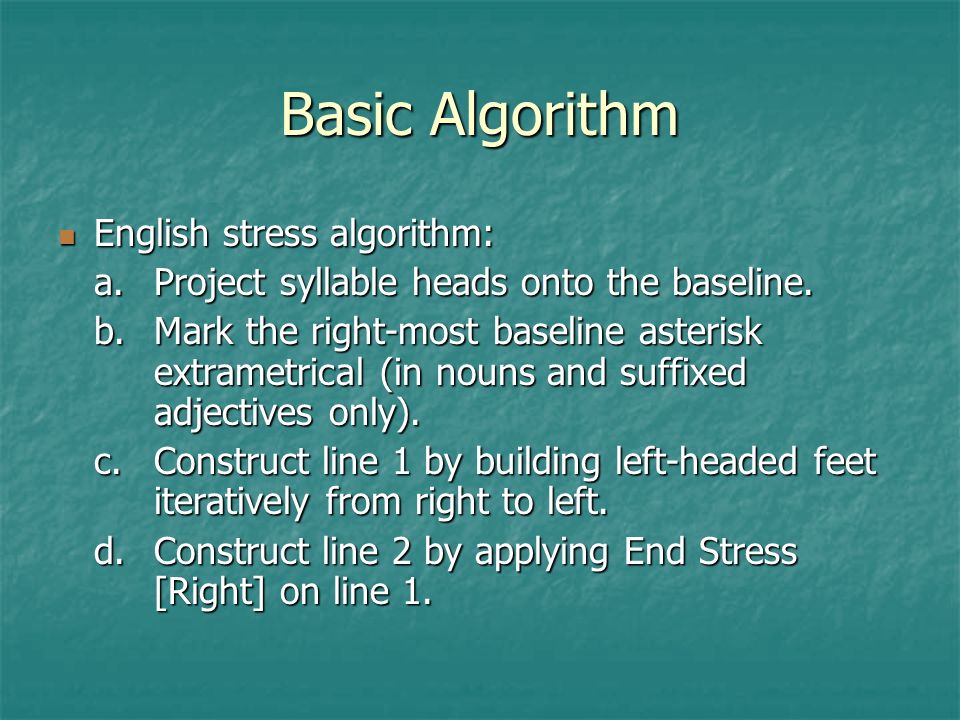 Basic Algorithm

English stress algorithm:
a. Project syllable heads onto the baseline.
b. Mark the right-most baseline asterisk extrametrical (in nouns and suffixed adjectives only).
c. Construct line 1 by building left-headed feet iteratively from right to left.
d. Construct line 2 by applying End Stress [Right] on line 1.